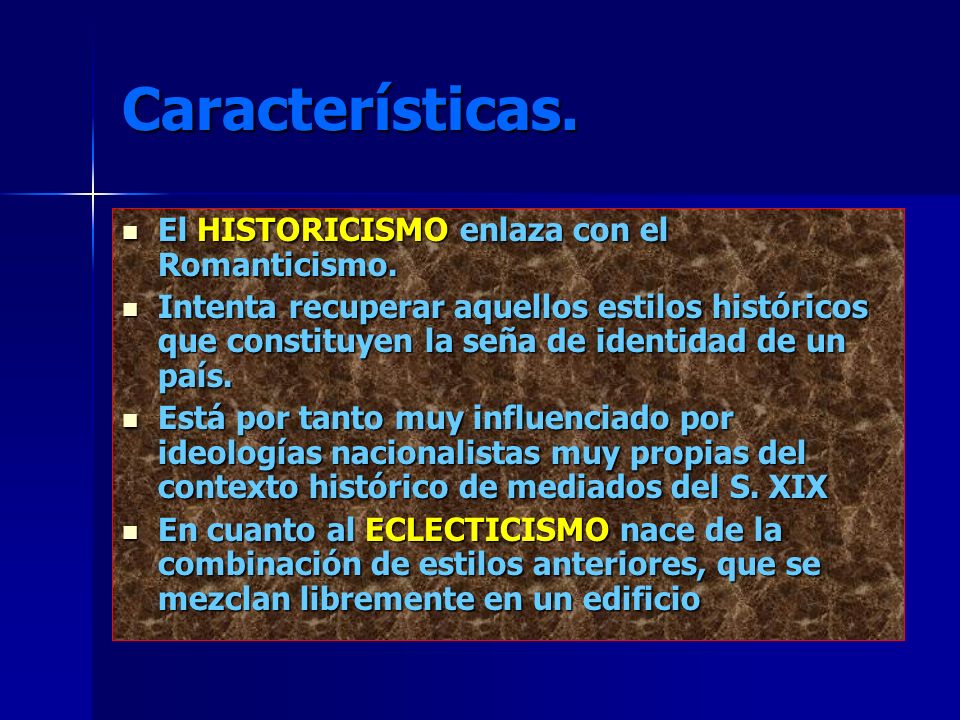 Características.

- El HISTORICISMO enlaza con el Romanticismo.
- Intenta recuperar aquellos estilos históricos que constituyen la seña de identidad de un país.
- Está por tanto muy influenciado por ideologías nacionalistas muy propias del contexto histórico de mediados del S. XIX
- En cuanto al ECLECTICISMO nace de la combinación de estilos anteriores, que se mezclan libremente en un edificio